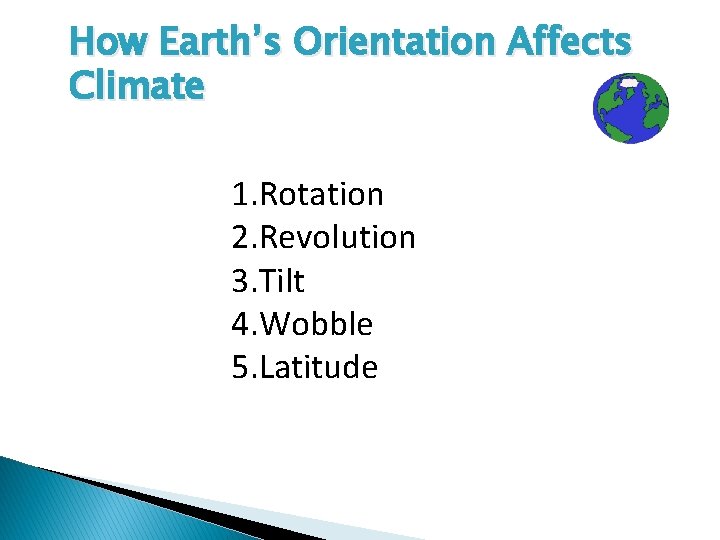 How Earth's Orientation Affects Climate

1.Rotation
2.Revolution
3.Tilt
4.Wobble
5.Latitude